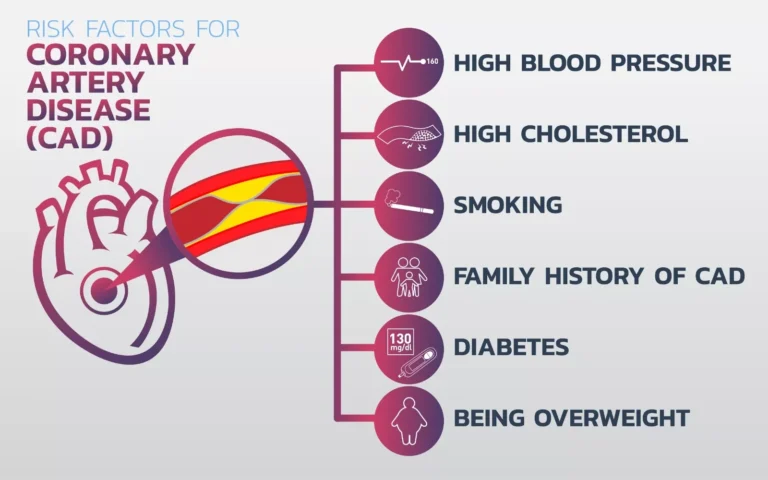 RISK FACTORS FOR
CORONARY ARTERY DISEASE (CAD)

160
HIGH BLOOD PRESSURE

HIGH CHOLESTEROL

SMOKING

FAMILY HISTORY OF CAD

130 mg/dl
DIABETES

BEING OVERWEIGHT